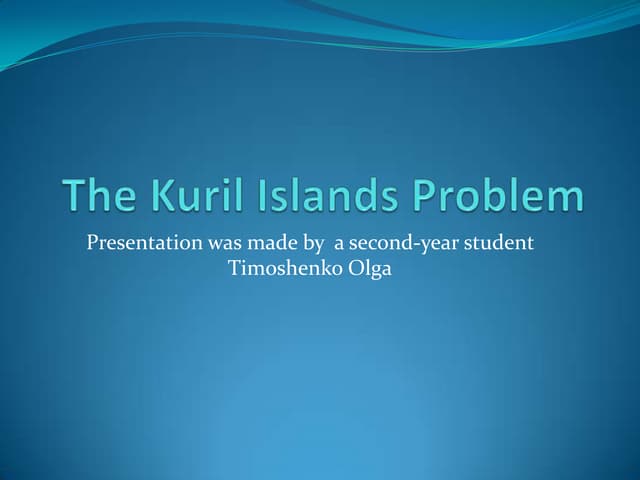 The Kuril Islands Problem

Presentation was made by a second-year student
Timoshenko Olga